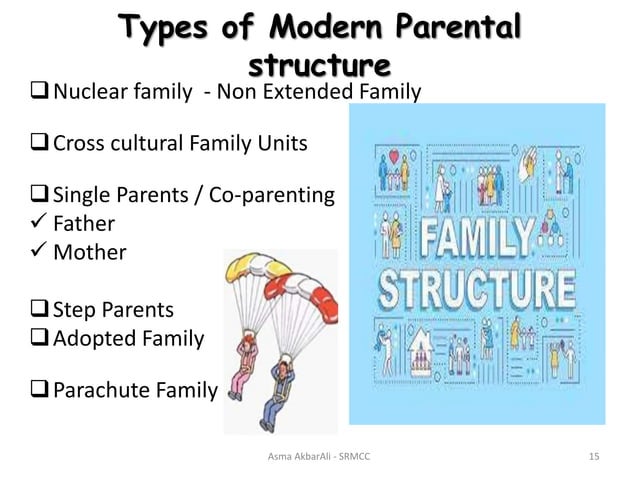 Types of Modern Parental structure

❑ Nuclear family - Non Extended Family

❑ Cross cultural Family Units

❑ Single Parents / Co-parenting
✓ Father
✓ Mother

❑ Step Parents
❑ Adopted Family

❑ Parachute Family

FAMILY STRUCTURE

Asma AkbarAli - SRMCC

15